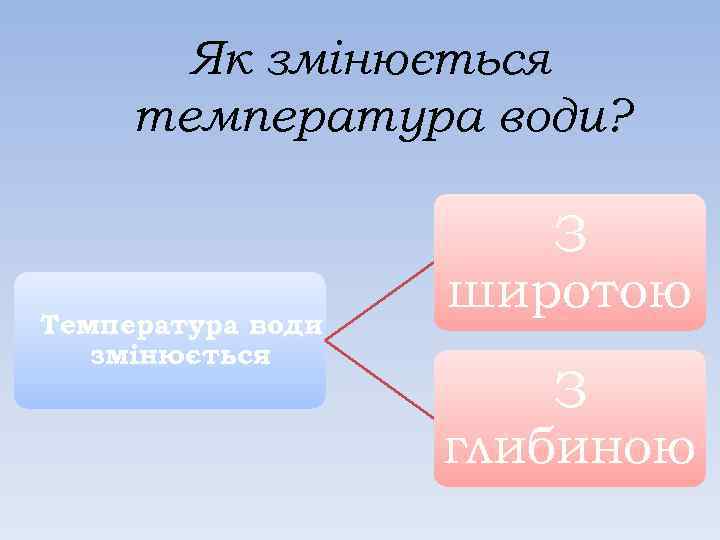 Як змінюється температура води?

Температура води змінюється

З широтою

З глибиною